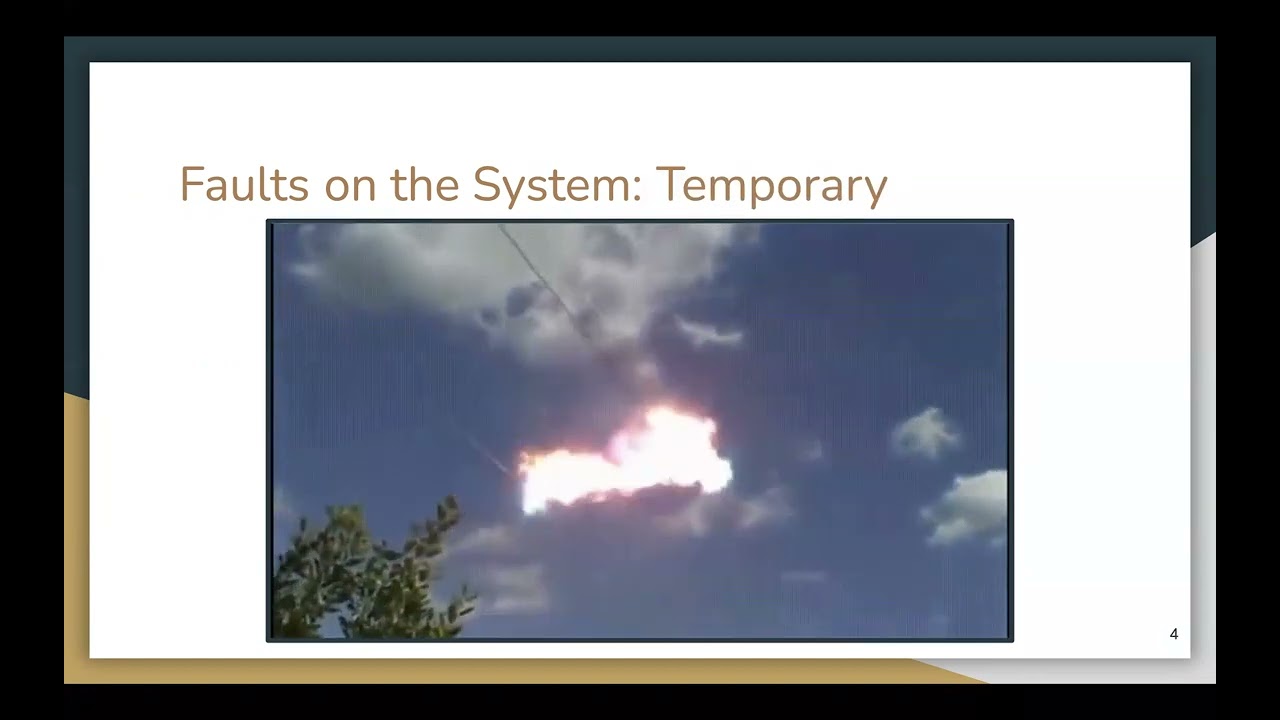 Faults on the System: Temporary

4